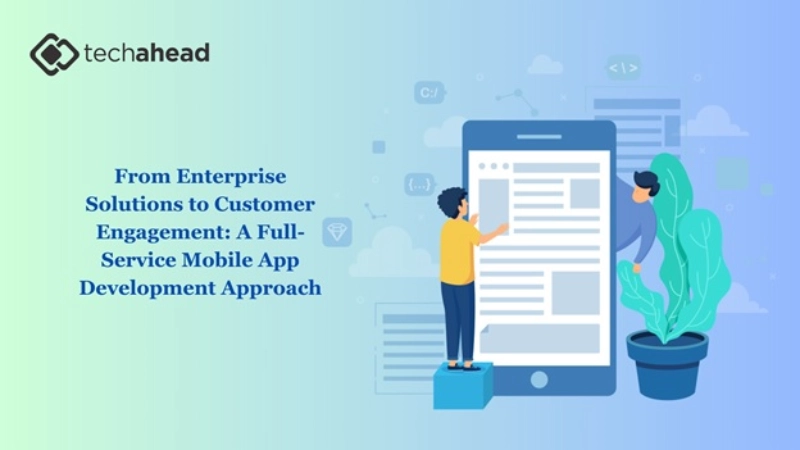 techahead

From Enterprise Solutions to Customer Engagement: A Full-Service Mobile App Development Approach

C:/

< \ >

{...}